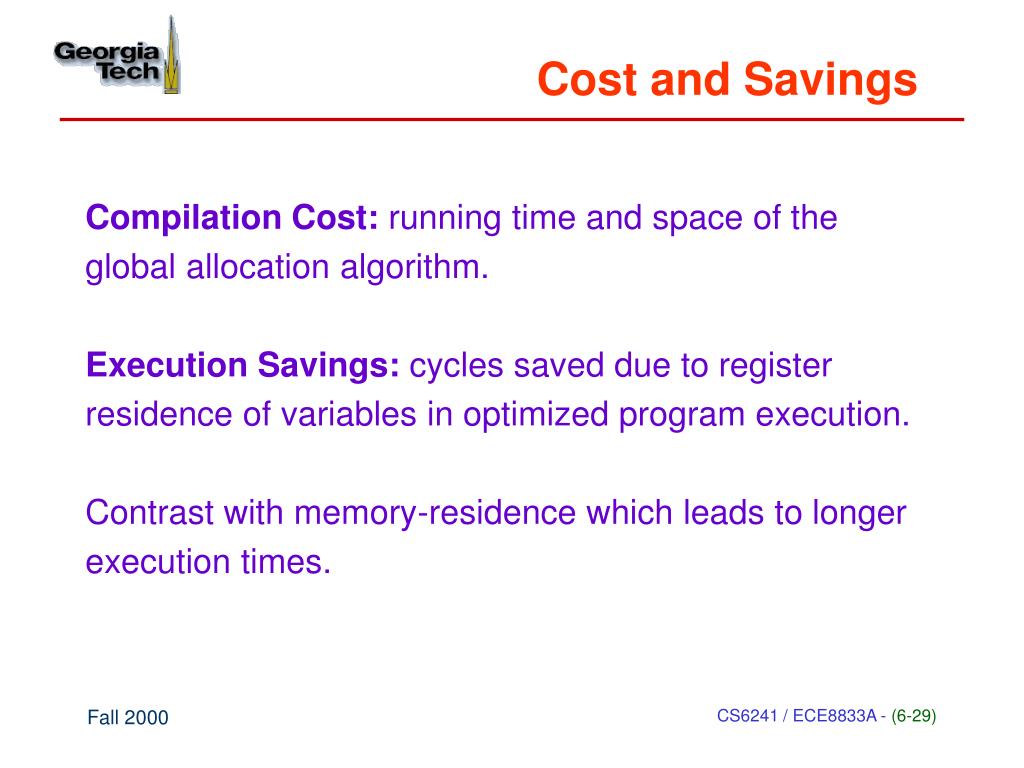 Georgia Tech

Cost and Savings

Compilation Cost: running time and space of the global allocation algorithm.

Execution Savings: cycles saved due to register residence of variables in optimized program execution.

Contrast with memory-residence which leads to longer execution times.

Fall 2000

CS6241 / ECE8833A - (6-29)